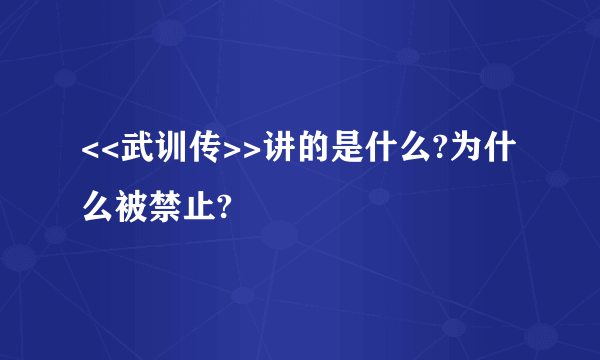 <<武训传>>讲的是什么?为什么被禁止?